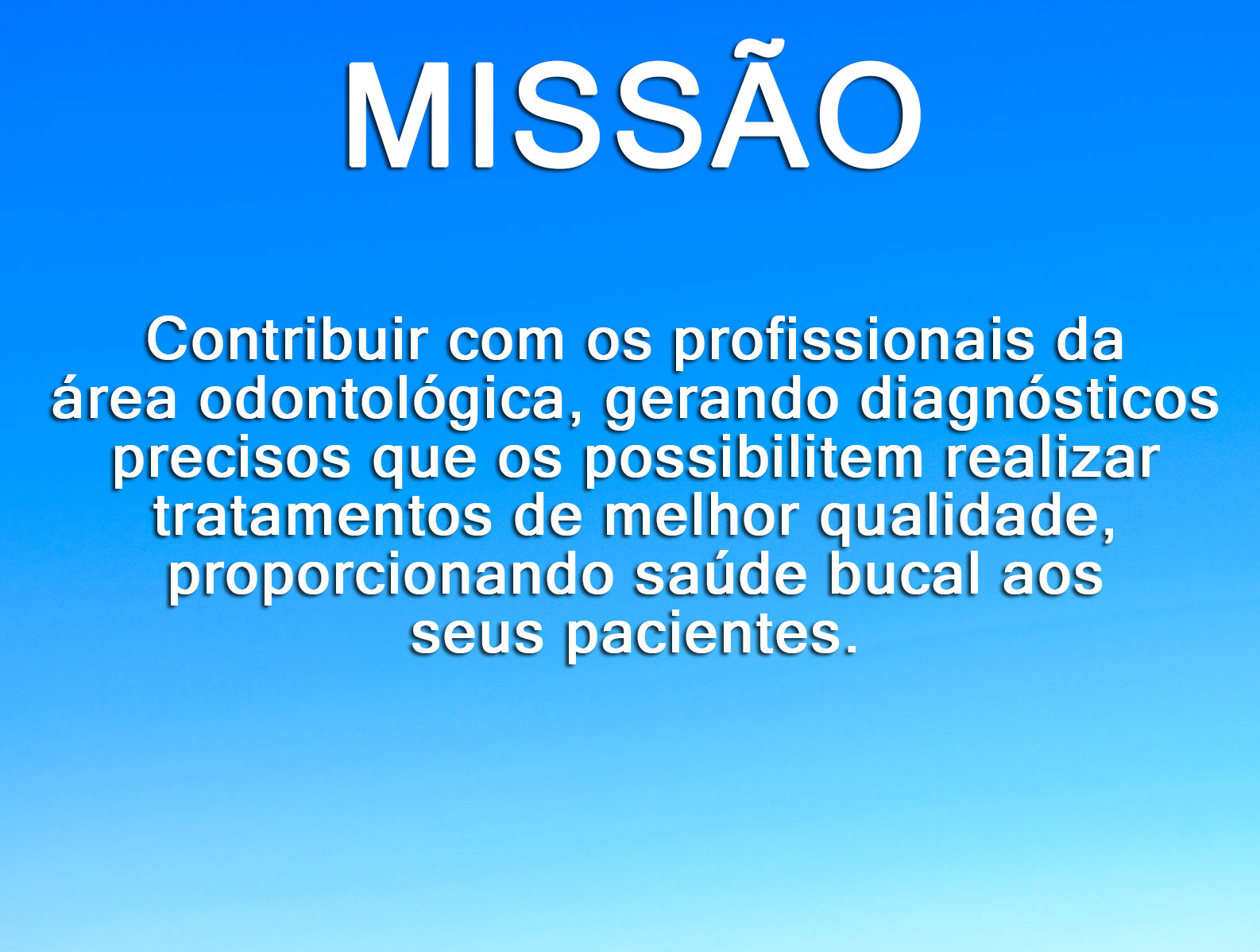 MISSÃO

Contribuir com os profissionais da área odontológica, gerando diagnósticos precisos que os possibilitem realizar tratamentos de melhor qualidade, proporcionando saúde bucal aos seus pacientes.